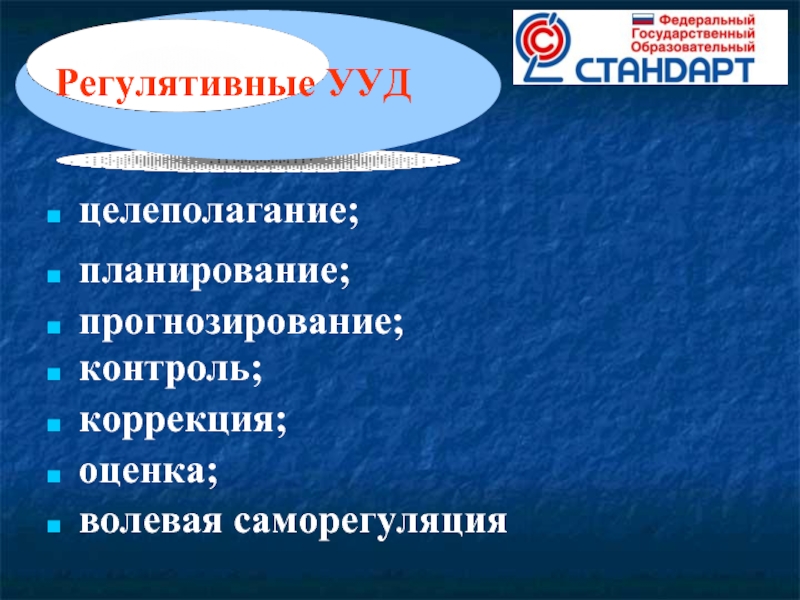 Регулятивные УУД

Федеральный Государственный Образовательный СТАНДАРТ

- целеполагание;
- планирование;
- прогнозирование;
- контроль;
- коррекция;
- оценка;
- волевая саморегуляция